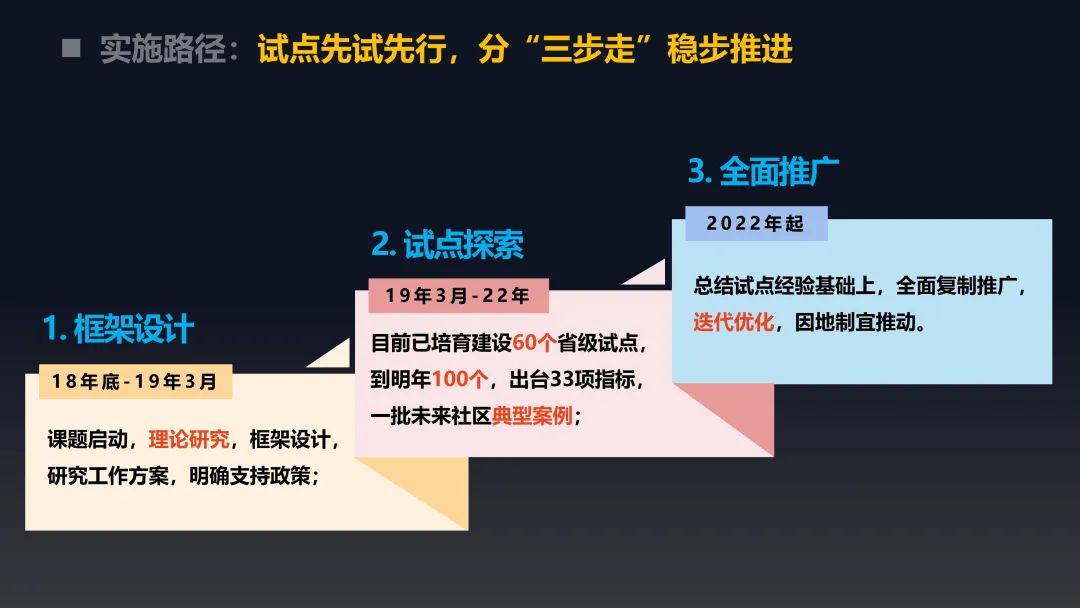 ■ 实施路径：试点先试先行，分“三步走”稳步推进

1. 框架设计

18年底-19年3月

课题启动，理论研究，框架设计，研究工作方案，明确支持政策；

2. 试点探索

19年3月-22年

目前已培育建设60个省级试点，到明年100个，出台33项指标，一批未来社区典型案例；

3. 全面推广

2022年起

总结试点经验基础上，全面复制推广，迭代优化，因地制宜推动。